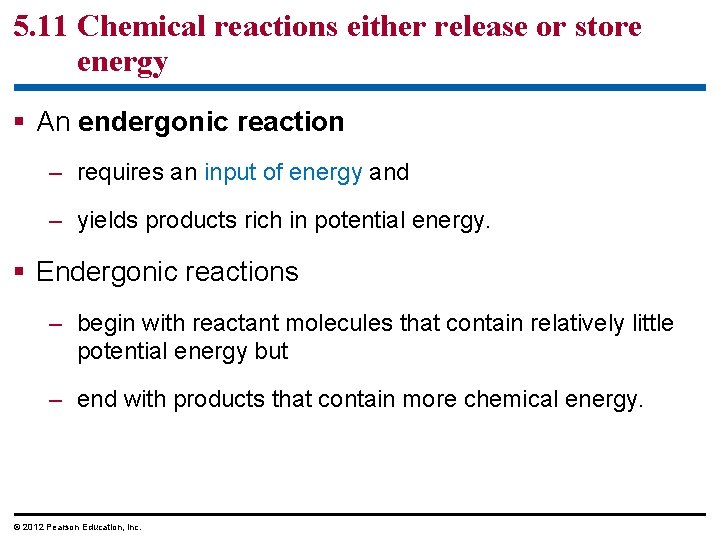 5.11 Chemical reactions either release or store energy

▪ An endergonic reaction

– requires an input of energy and

– yields products rich in potential energy.

▪ Endergonic reactions

– begin with reactant molecules that contain relatively little potential energy but

– end with products that contain more chemical energy.

© 2012 Pearson Education, Inc.